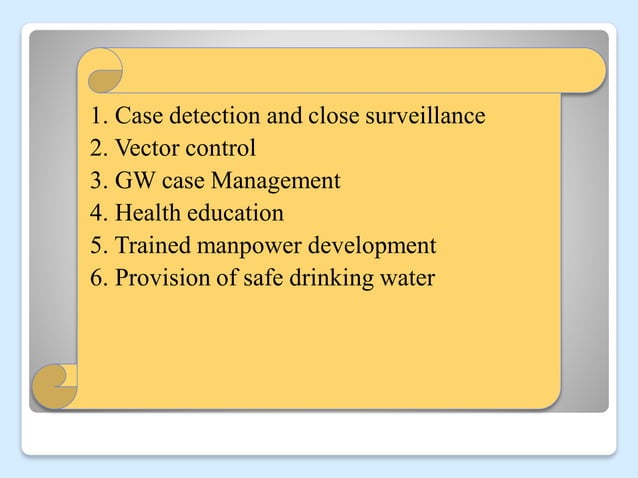 1. Case detection and close surveillance
2. Vector control
3. GW case Management
4. Health education
5. Trained manpower development
6. Provision of safe drinking water